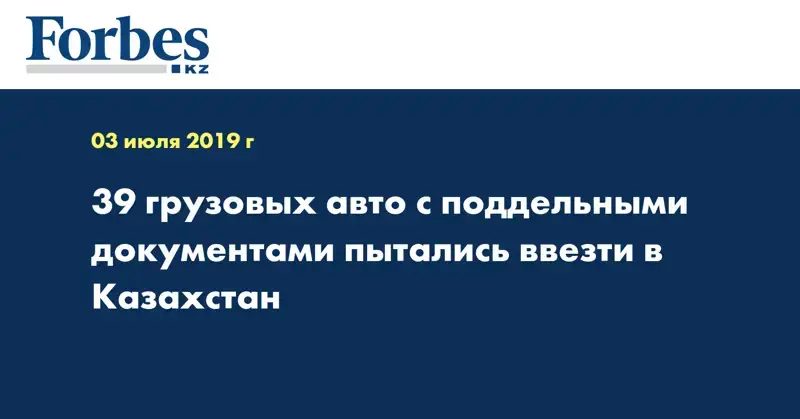 Forbes
KZ

03 июля 2019 г

39 грузовых авто с поддельными документами пытались ввезти в Казахстан